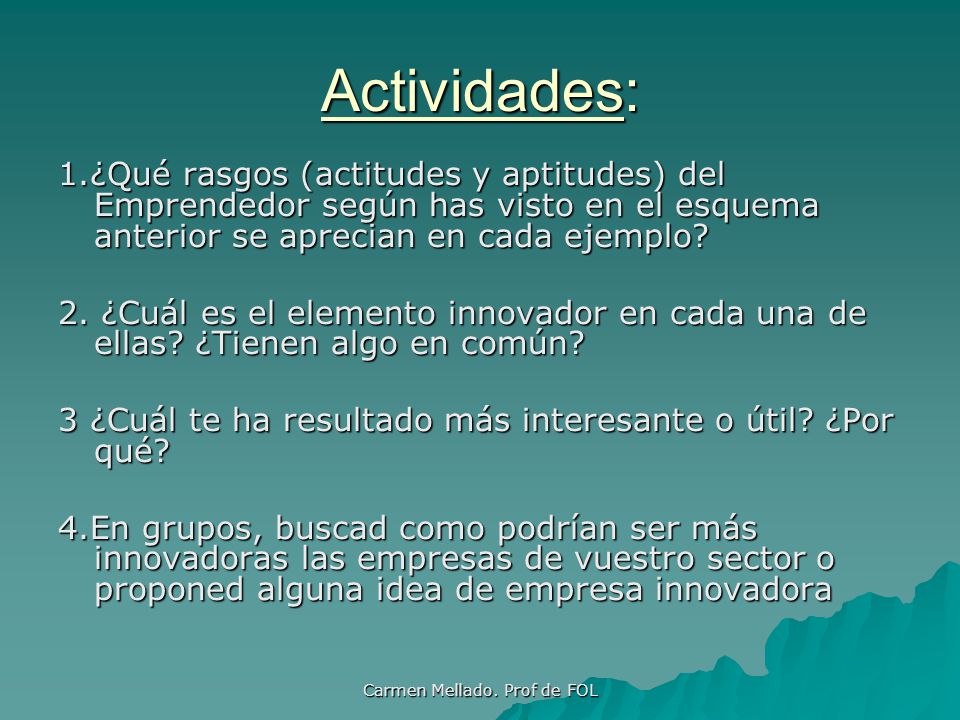 Actividades:

1.¿Qué rasgos (actitudes y aptitudes) del Emprendedor según has visto en el esquema anterior se aprecian en cada ejemplo?

2. ¿Cuál es el elemento innovador en cada una de ellas? ¿Tienen algo en común?

3 ¿Cuál te ha resultado más interesante o útil? ¿Por qué?

4.En grupos, buscad como podrían ser más innovadoras las empresas de vuestro sector o proponed alguna idea de empresa innovadora

Carmen Mellado. Prof de FOL